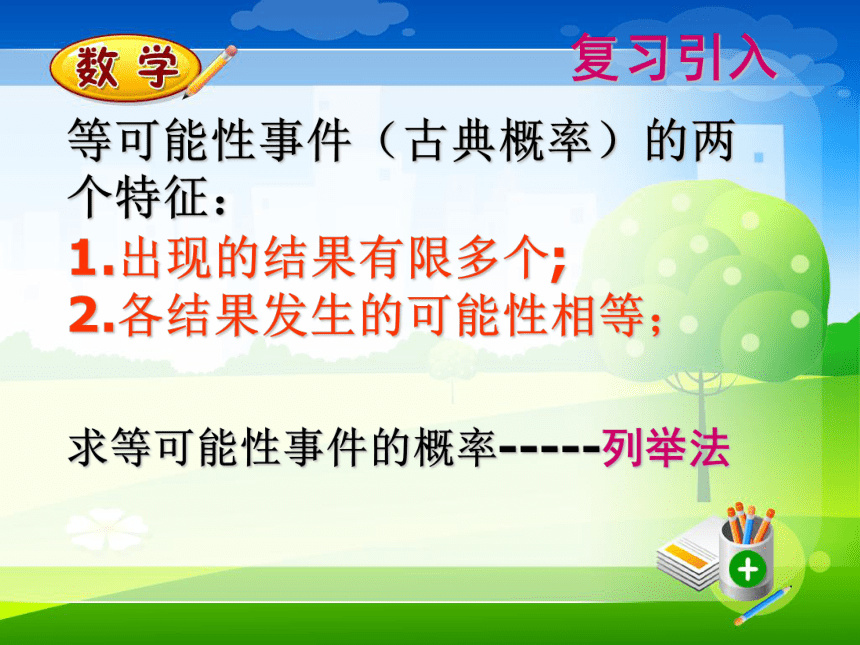 数学

复习引入

等可能性事件（古典概率）的两个特征：

1.出现的结果有限多个;

2.各结果发生的可能性相等;

求等可能性事件的概率-----列举法